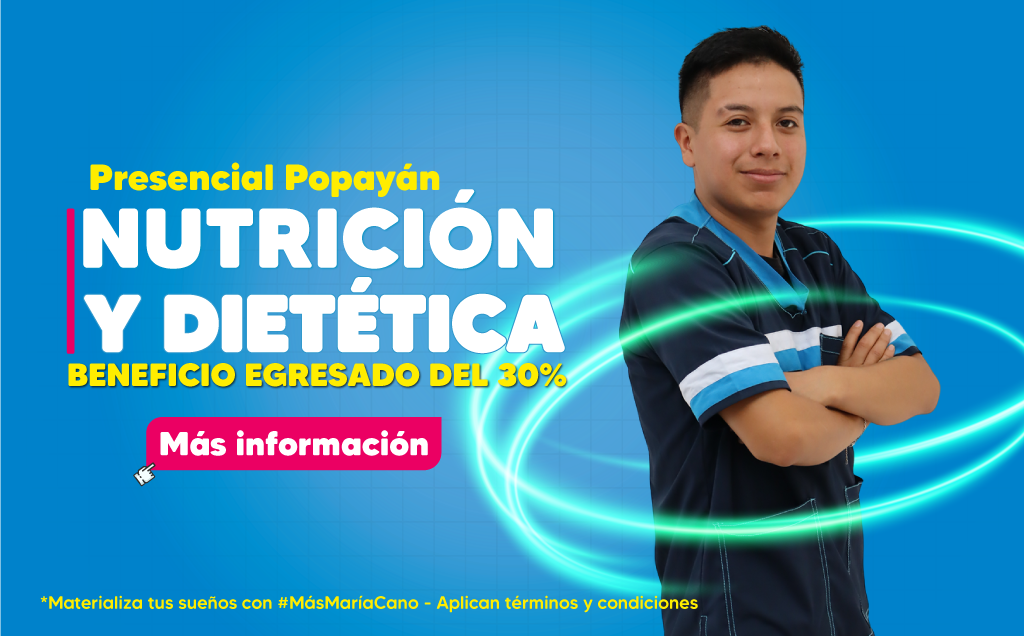 Presencial Popayán

NUTRICIÓN Y DIETÉTICA

BENEFICIO EGRESADO DEL 30%

Más información

*Materializa tus sueños con #MásMaríaCano - Aplican términos y condiciones